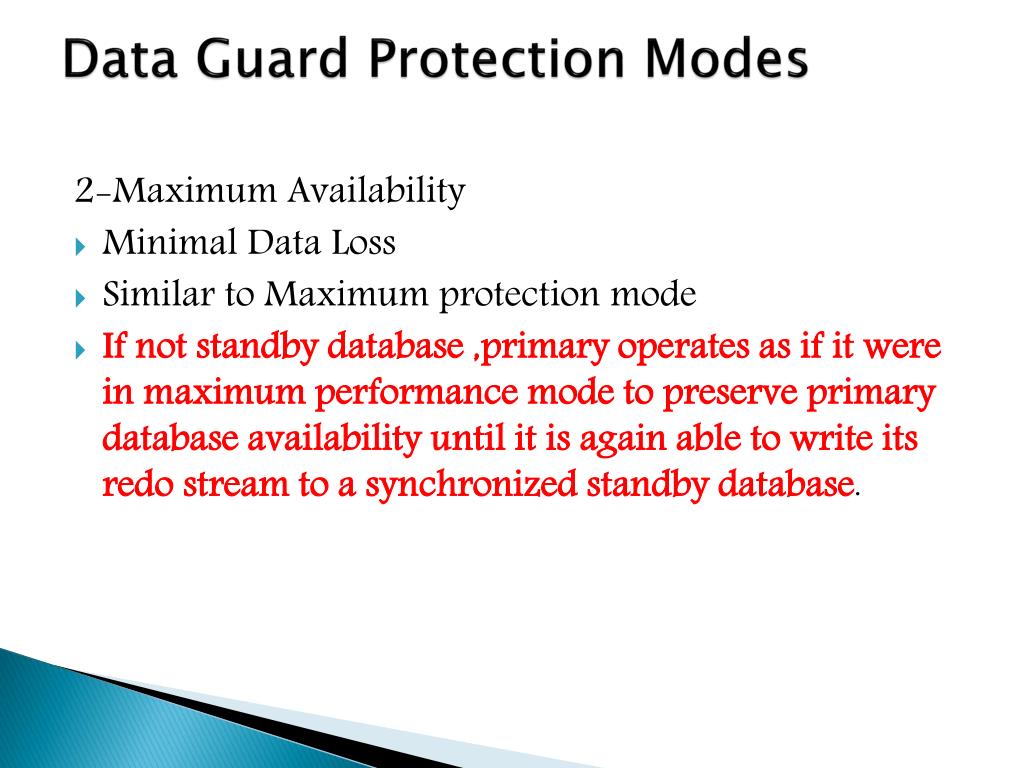 Data Guard Protection Modes

2-Maximum Availability

Minimal Data Loss

Similar to Maximum protection mode

If not standby database ,primary operates as if it were in maximum performance mode to preserve primary database availability until it is again able to write its redo stream to a synchronized standby database.